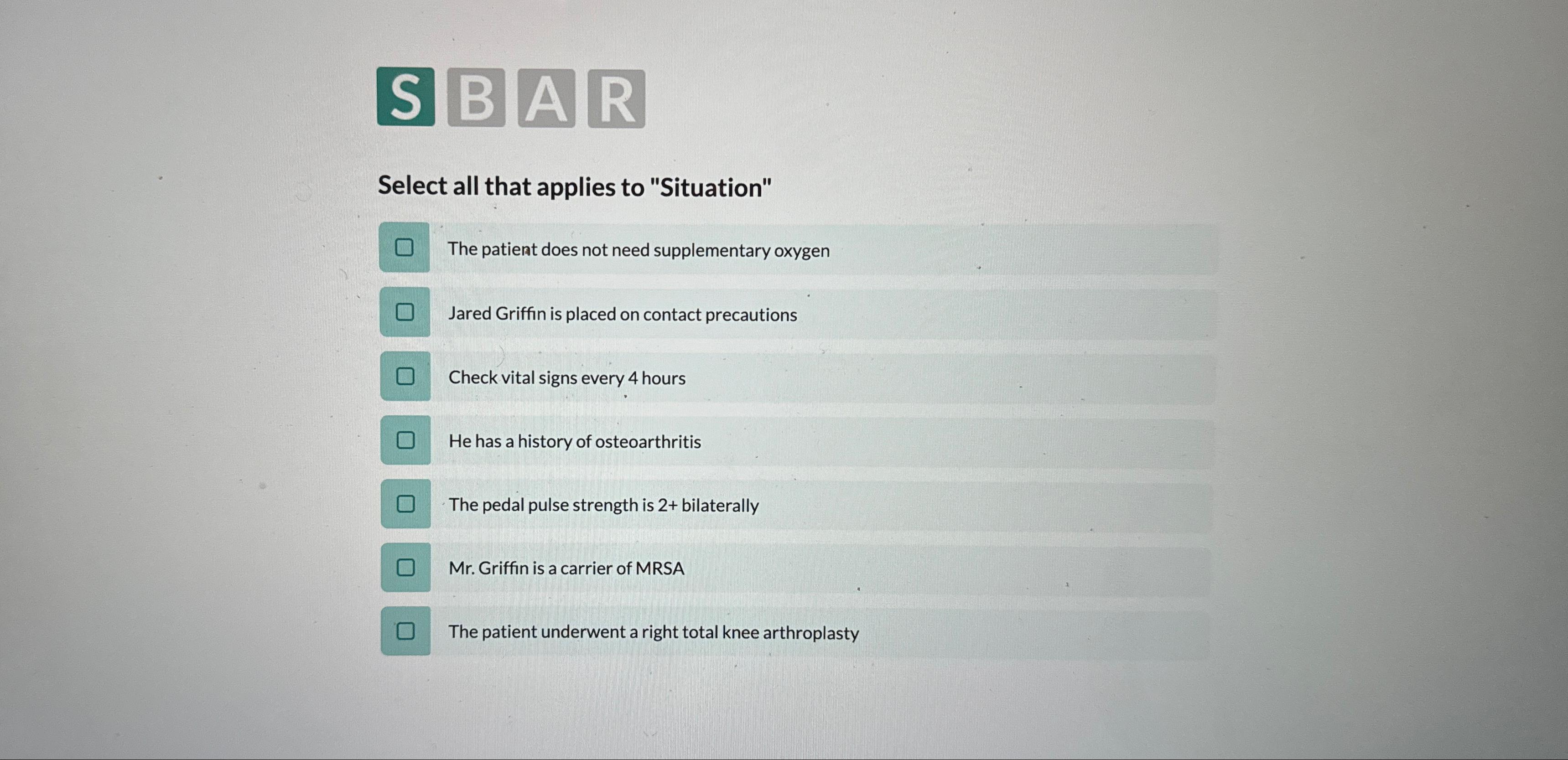 S B A R

Select all that applies to "Situation"

The patient does not need supplementary oxygen

Jared Griffin is placed on contact precautions

Check vital signs every 4 hours

He has a history of osteoarthritis

The pedal pulse strength is 2+ bilaterally

Mr. Griffin is a carrier of MRSA

The patient underwent a right total knee arthroplasty